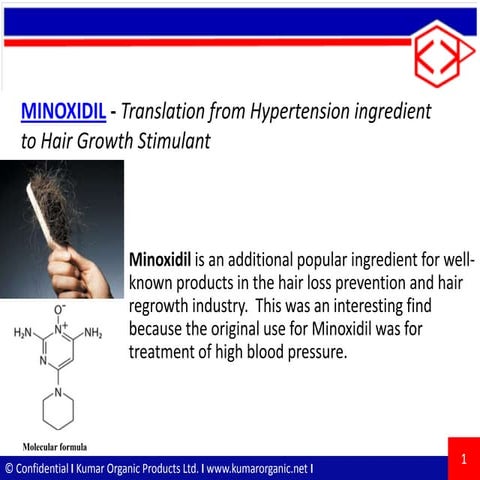 MINOXIDIL - Translation from Hypertension ingredient to Hair Growth Stimulant

Minoxidil is an additional popular ingredient for well-known products in the hair loss prevention and hair regrowth industry. This was an interesting find because the original use for Minoxidil was for treatment of high blood pressure.

$O^-$
$H_2N$
$N^+$
$NH_2$
N
N

Molecular formula

© Confidential I Kumar Organic Products Ltd. I www.kumarorganic.net I

1